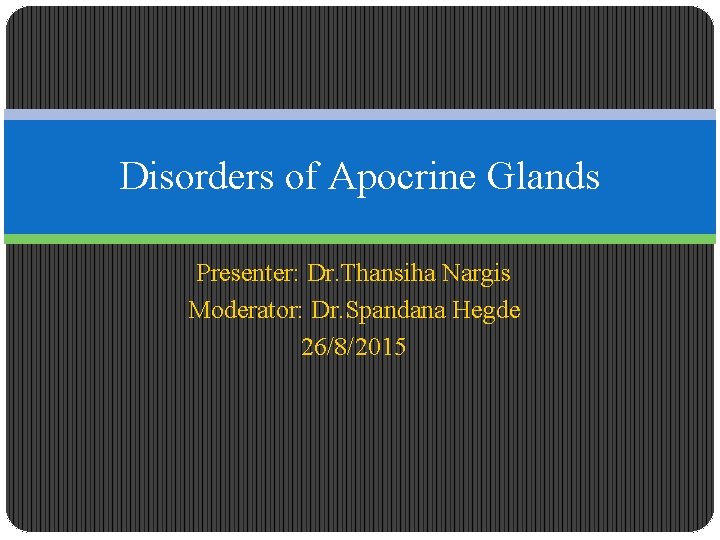 Disorders of Apocrine Glands

Presenter: Dr.Thansiha Nargis
Moderator: Dr.Spandana Hegde
26/8/2015